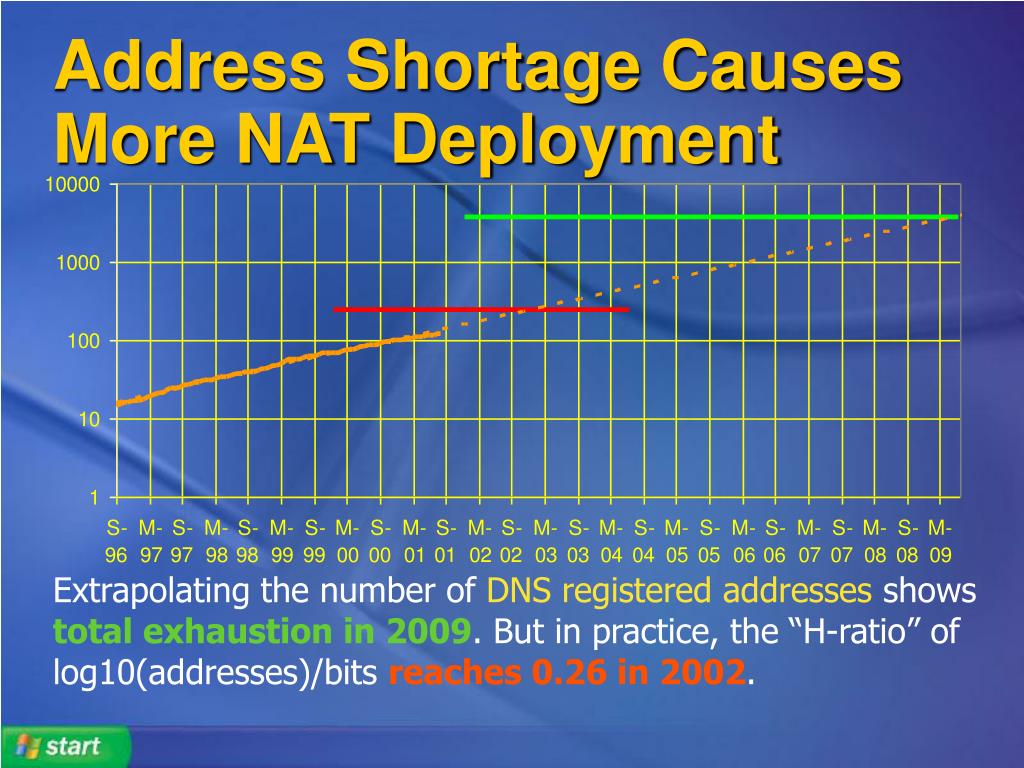 Address Shortage Causes More NAT Deployment

10000
1000
100
10
1

S-96 M-97 S-97 M-98 S-98 M-99 S-99 M-00 S-00 M-01 S-01 M-02 S-02 M-03 S-03 M-04 S-04 M-05 S-05 M-06 S-06 M-07 S-07 M-08 S-08 M-09

Extrapolating the number of DNS registered addresses shows total exhaustion in 2009. But in practice, the “H-ratio” of log10(addresses)/bits reaches 0.26 in 2002.

start